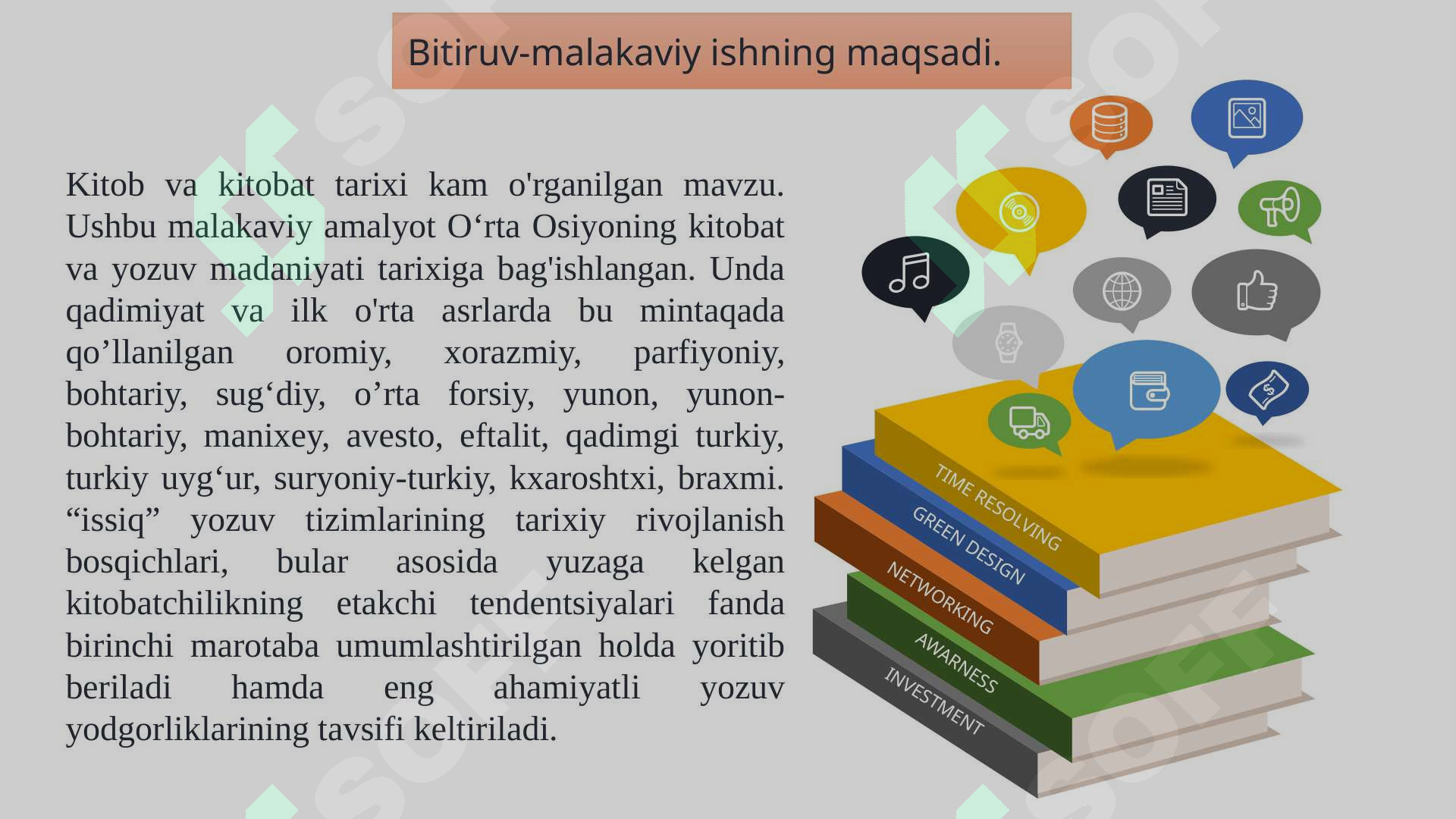 Bitiruv-malakaviy ishning maqsadi.

Kitob va kitobat tarixi kam o'rganilgan mavzu. Ushbu malakaviy amalyot O‘rta Osiyoning kitobat va yozuv madaniyati tarixiga bag'ishlangan. Unda qadimiyat va ilk o'rta asrlarda bu mintaqada qo’llanilgan oromiy, xorazmiy, parfiyoniy, bohtariy, sug‘diy, o’rta forsiy, yunon, yunon-bohtariy, manixey, avesto, eftalit, qadimgi turkiy, turkiy uyg‘ur, suryoniy-turkiy, kxaroshtxi, braxmi. “issiq” yozuv tizimlarining tarixiy rivojlanish bosqichlari, bular asosida yuzaga kelgan kitobatchilikning etakchi tendentsiyalari fanda birinchi marotaba umumlashtirilgan holda yoritib beriladi hamda eng ahamiyatli yozuv yodgorliklarining tavsifi keltiriladi.

TIME RESOLVING
GREEN DESIGN
NETWORKING
AWARNESS
INVESTMENT